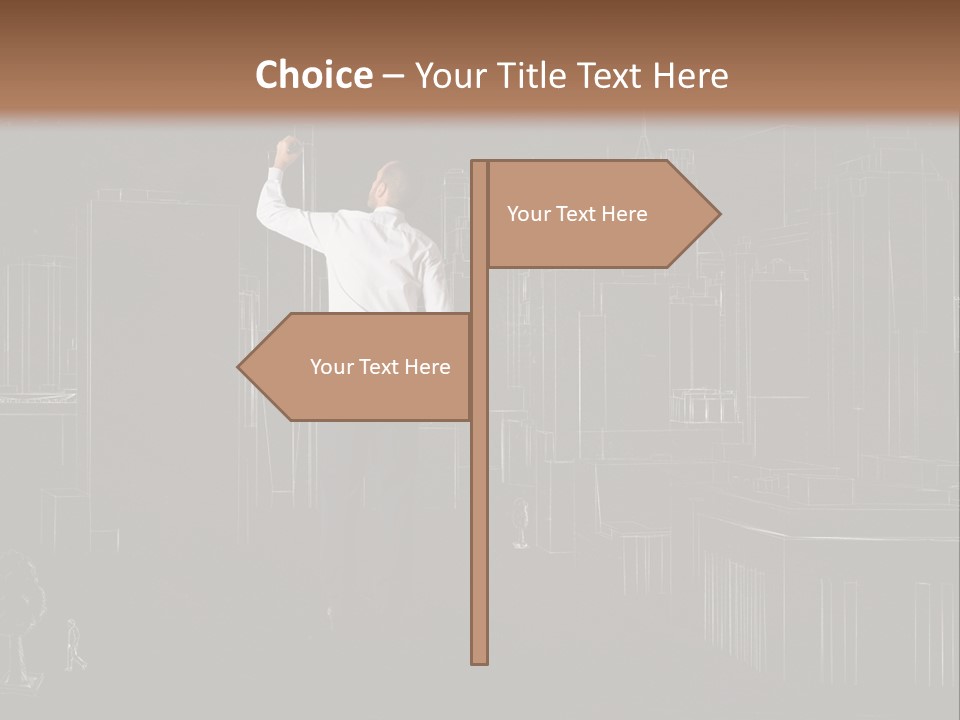 Choice – Your Title Text Here

Your Text Here

Your Text Here